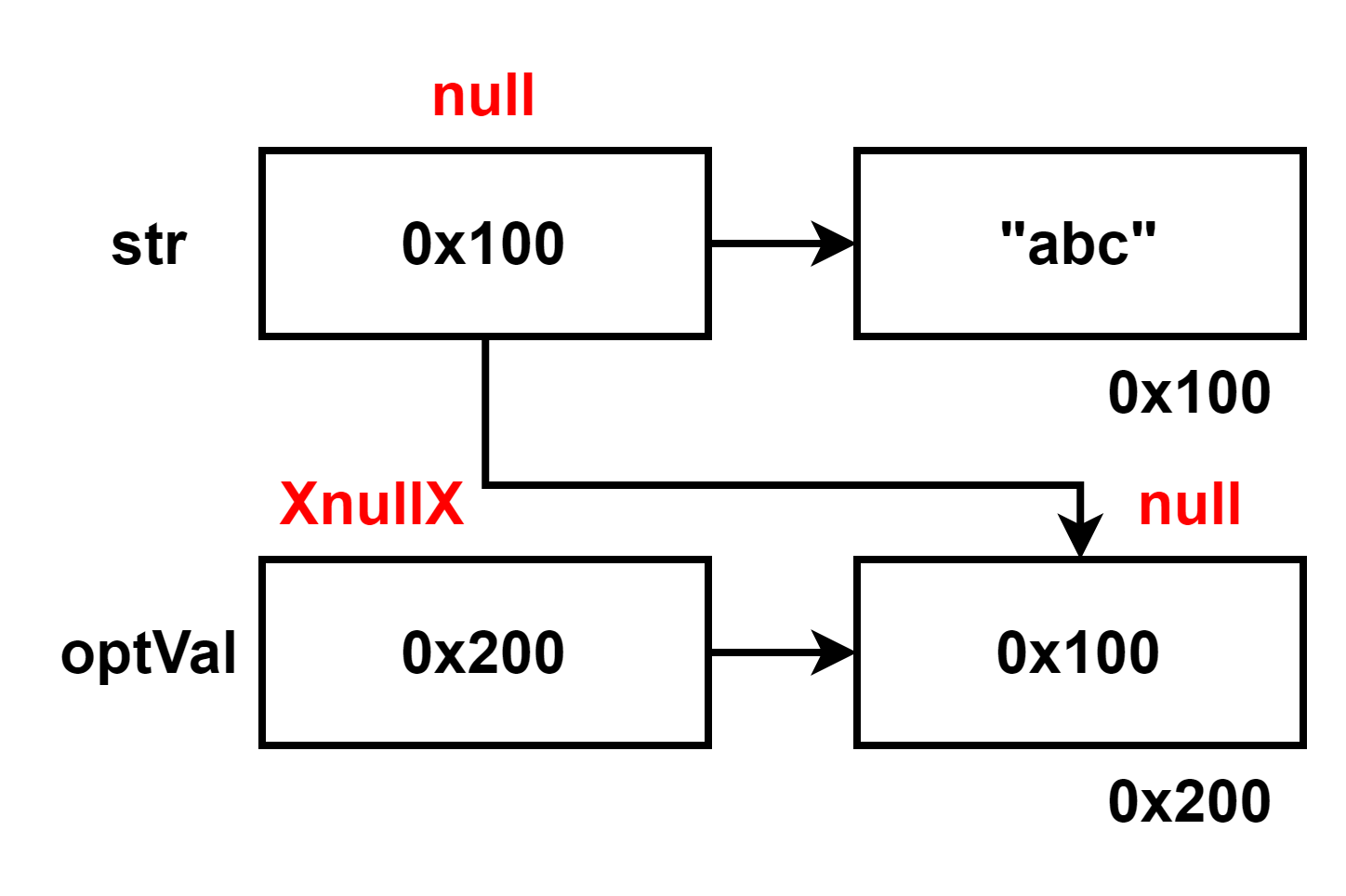 null

str

0x100

"abc"

0x100

XnullX

null

optVal

0x200

0x100

0x200